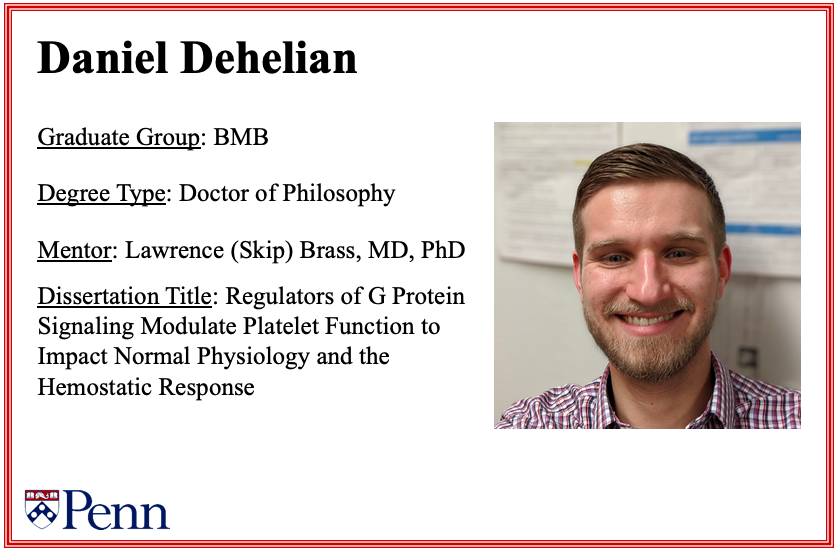 Daniel Dehelian

Graduate Group: BMB

Degree Type: Doctor of Philosophy

Mentor: Lawrence (Skip) Brass, MD, PhD

Dissertation Title: Regulators of G Protein Signaling Modulate Platelet Function to Impact Normal Physiology and the Hemostatic Response

Penn